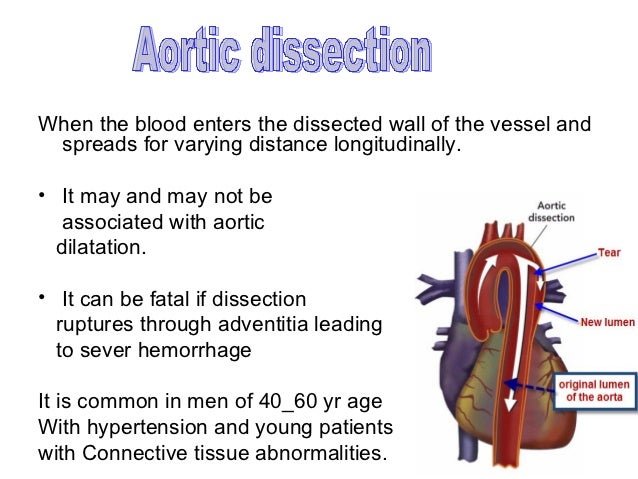 Aortic dissection

When the blood enters the dissected wall of the vessel and spreads for varying distance longitudinally.

• It may and may not be associated with aortic dilatation.

• It can be fatal if dissection ruptures through adventitia leading to sever hemorrhage

It is common in men of 40_60 yr age With hypertension and young patients with Connective tissue abnormalities.

Aortic dissection

Tear

New lumen

original lumen of the aorta